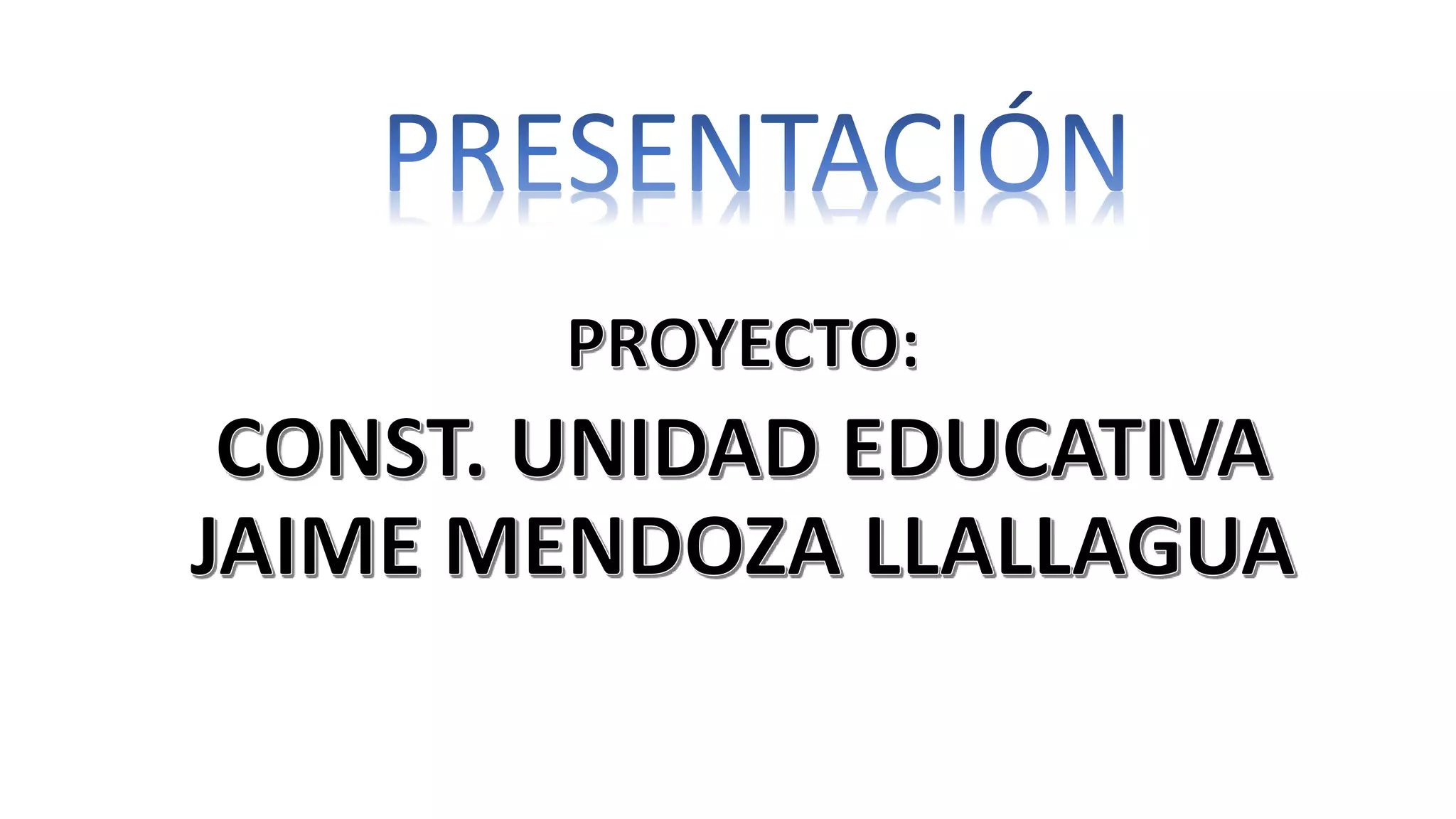 PRESENTACIÓN

PROYECTO:

CONST. UNIDAD EDUCATIVA JAIME MENDOZA LLALLAGUA